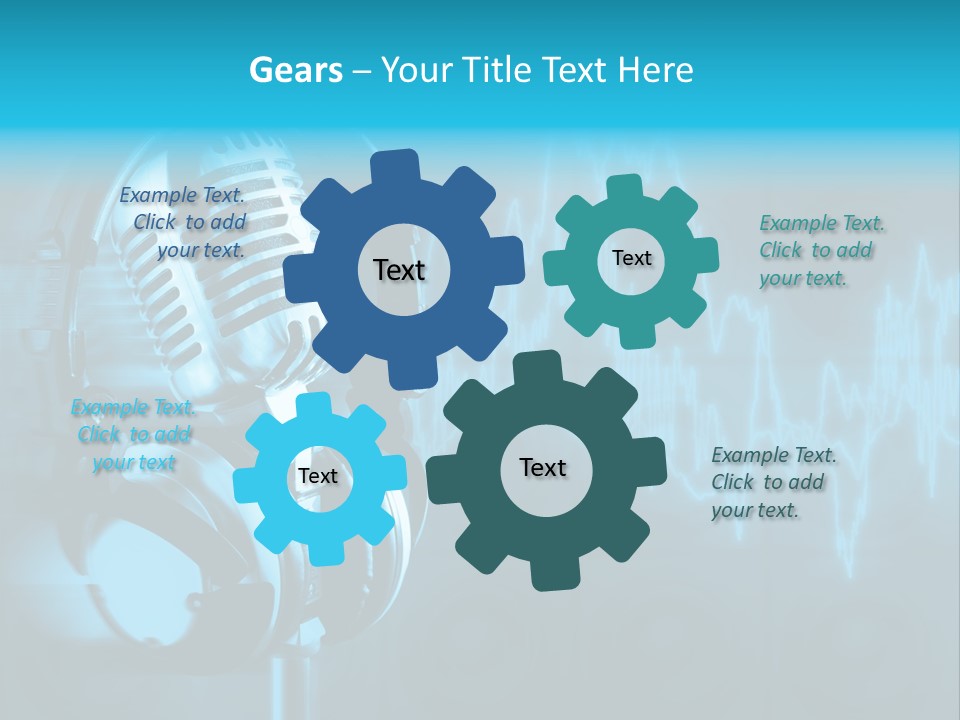 Gears – Your Title Text Here

Example Text. Click to add your text.

Text

Text

Example Text. Click to add your text.

Example Text. Click to add your text

Text

Text

Example Text. Click to add your text.